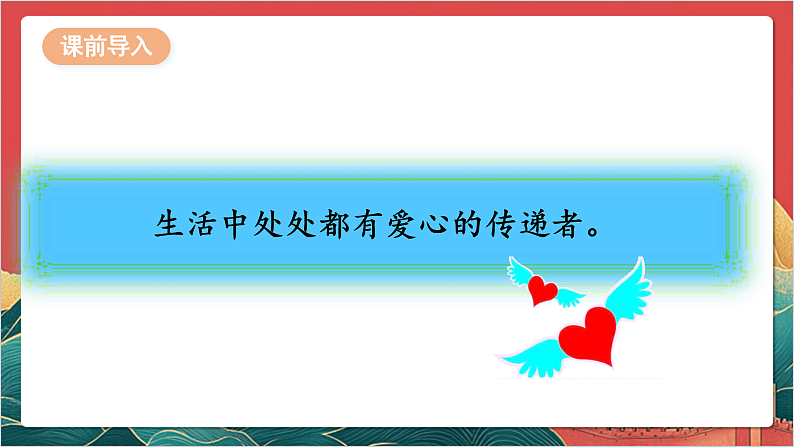 课前导入

生活中处处都有爱心的传递者。